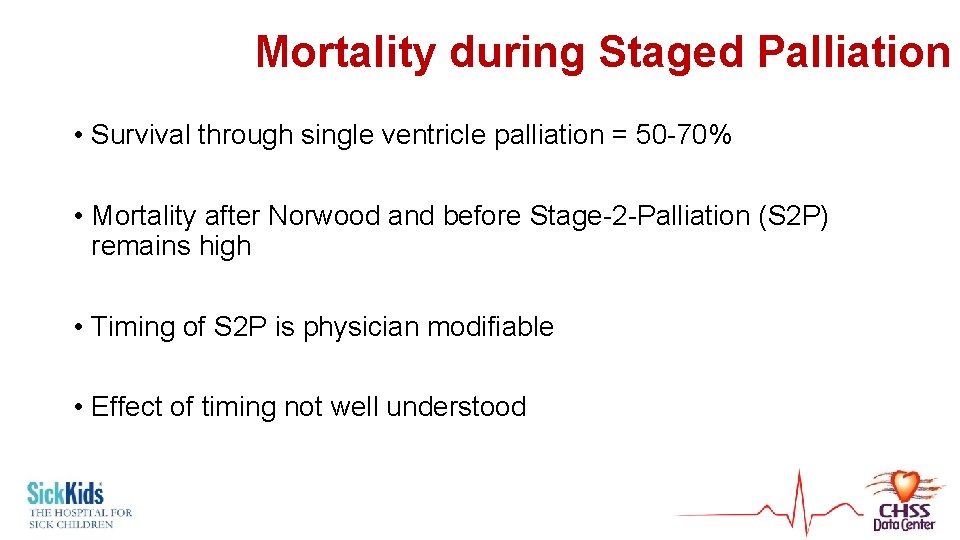 Mortality during Staged Palliation

• Survival through single ventricle palliation = 50-70%

• Mortality after Norwood and before Stage-2-Palliation (S2P) remains high

• Timing of S2P is physician modifiable

• Effect of timing not well understood

SickKids
THE HOSPITAL FOR SICK CHILDREN

CHSS
Data Center